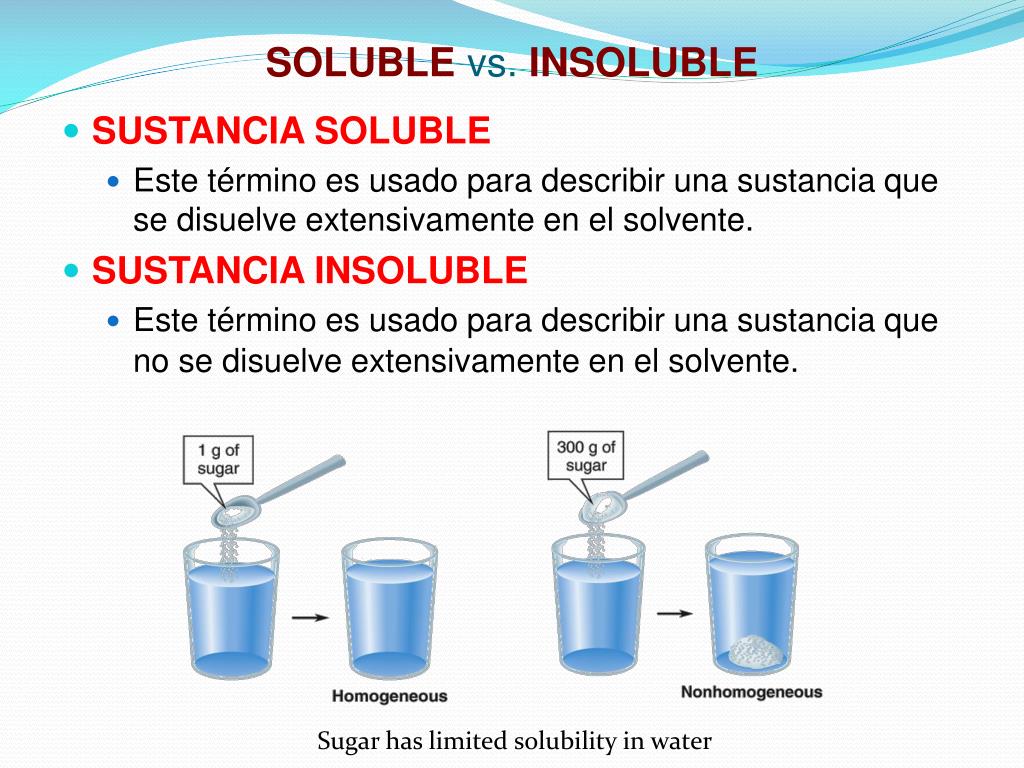 SOLUBLE vs. INSOLUBLE

SUSTANCIA SOLUBLE

Este término es usado para describir una sustancia que se disuelve extensivamente en el solvente.

SUSTANCIA INSOLUBLE

Este término es usado para describir una sustancia que no se disuelve extensivamente en el solvente.

1 g of sugar

Homogeneous

300 g of sugar

Nonhomogeneous

Sugar has limited solubility in water